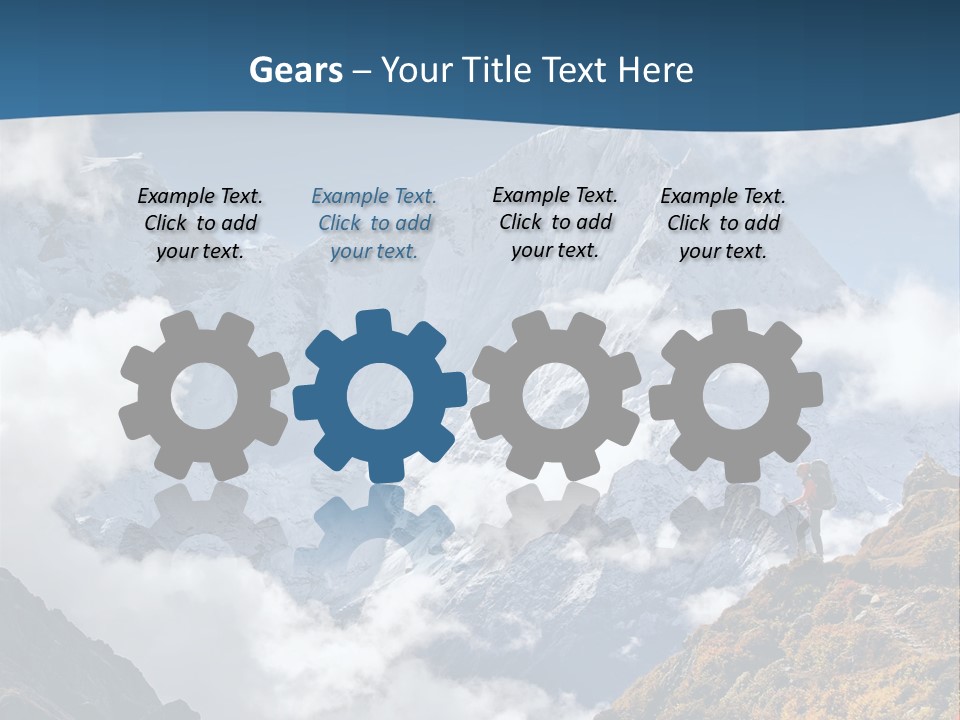 Gears – Your Title Text Here

Example Text. Click to add your text.

Example Text. Click to add your text.

Example Text. Click to add your text.

Example Text. Click to add your text.